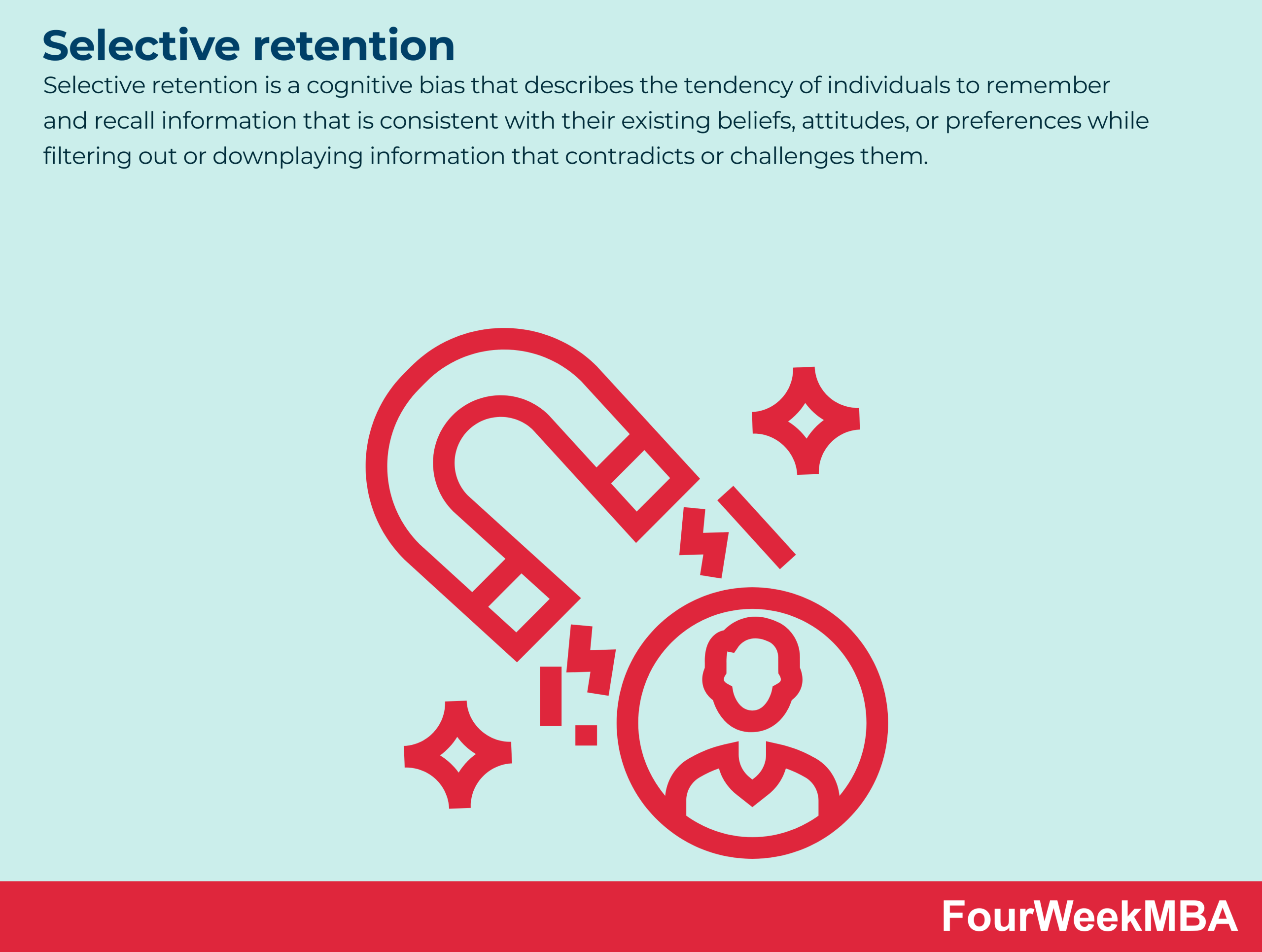 Selective retention

Selective retention is a cognitive bias that describes the tendency of individuals to remember and recall information that is consistent with their existing beliefs, attitudes, or preferences while filtering out or downplaying information that contradicts or challenges them.

FourWeekMBA